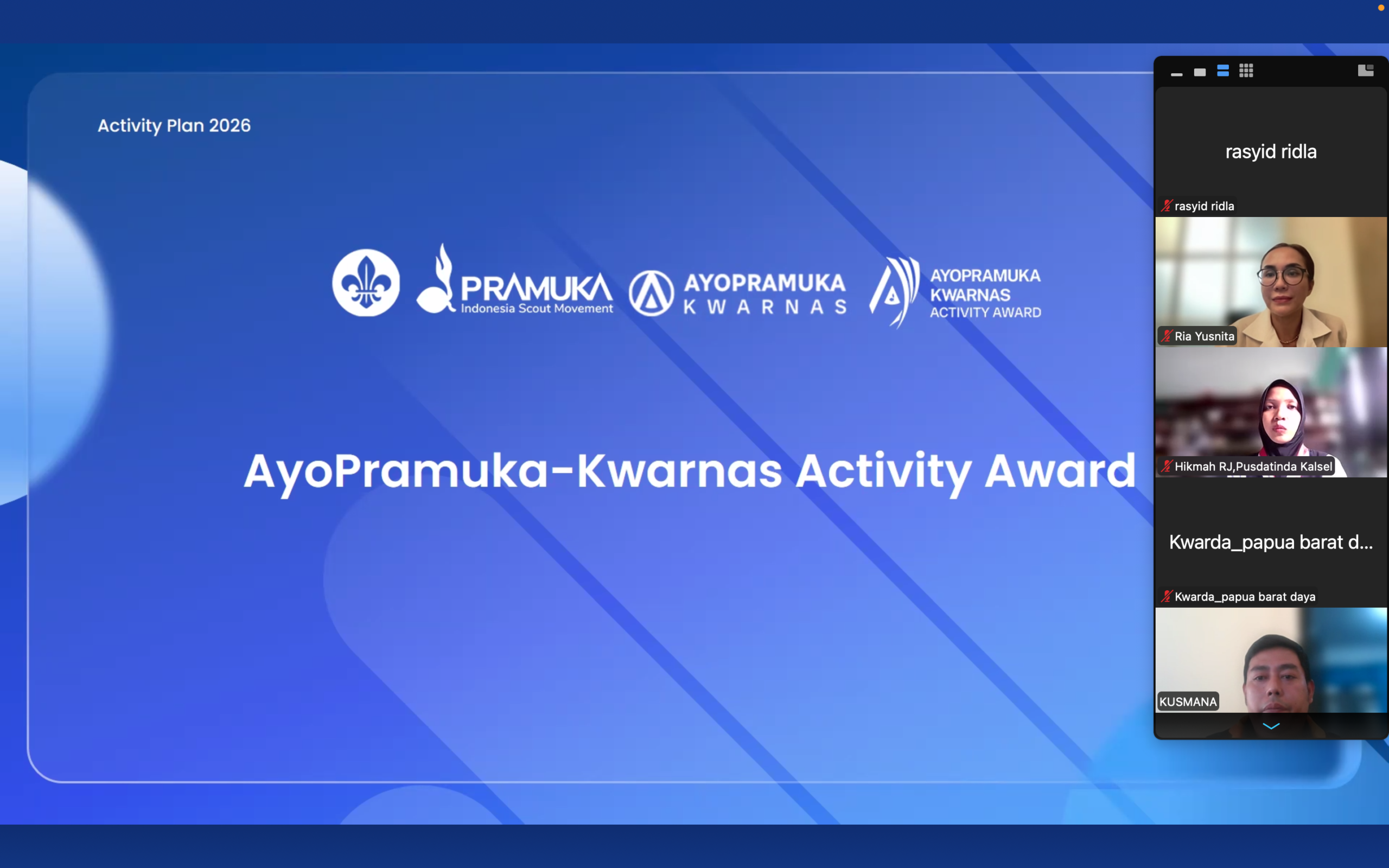 Activity Plan 2026

PRAMUKA
Indonesia Scout Movement

AYOPRAMUKA
KWARNAS

AYOPRAMUKA
KWARNAS
ACTIVITY AWARD

AyoPramuka-Kwarnas Activity Award

rasyid ridla

rasyid ridla

Ria Yusnita

Hikmah RJ,Pusdatinda Kalsel

Kwarda_papua barat d...

Kwarda_papua barat daya

KUSMANA